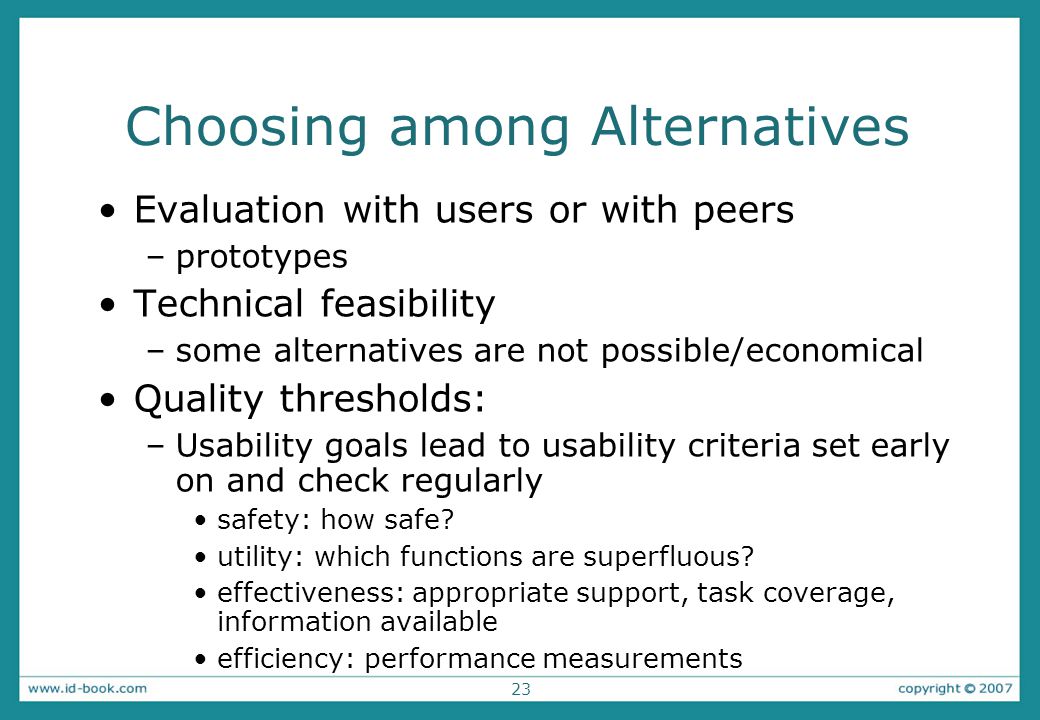 Choosing among Alternatives

• Evaluation with users or with peers
– prototypes
• Technical feasibility
– some alternatives are not possible/economical
• Quality thresholds:
– Usability goals lead to usability criteria set early on and check regularly
• safety: how safe?
• utility: which functions are superfluous?
• effectiveness: appropriate support, task coverage, information available
• efficiency: performance measurements

www.id-book.com
23
copyright © 2007